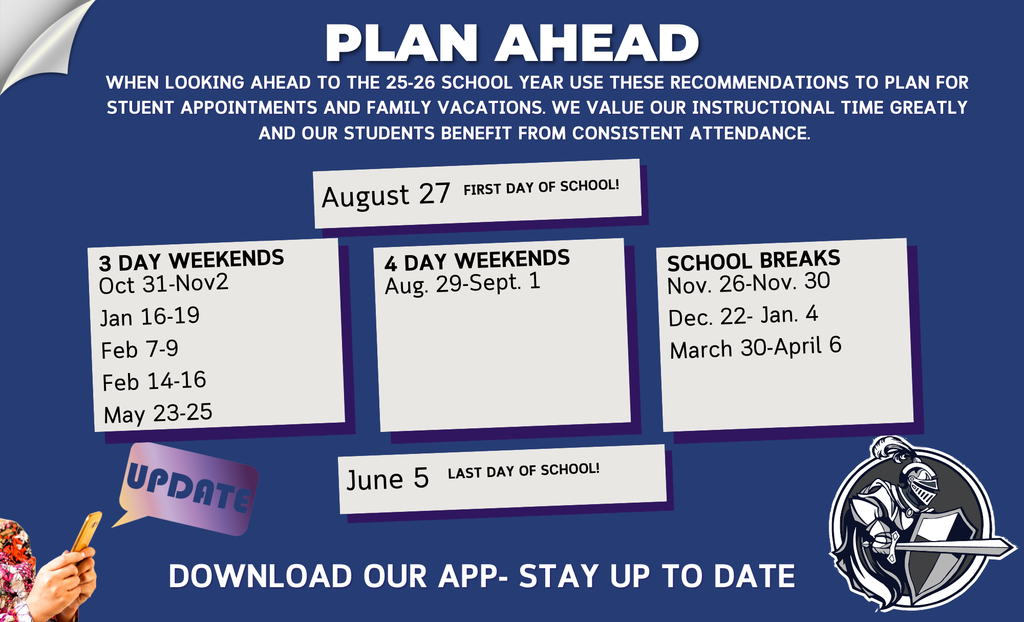 PLAN AHEAD

WHEN LOOKING AHEAD TO THE 25-26 SCHOOL YEAR USE THESE RECOMMENDATIONS TO PLAN FOR STUENT APPOINTMENTS AND FAMILY VACATIONS. WE VALUE OUR INSTRUCTIONAL TIME GREATLY AND OUR STUDENTS BENEFIT FROM CONSISTENT ATTENDANCE.

August 27 FIRST DAY OF SCHOOL!

3 DAY WEEKENDS
Oct 31-Nov2
Jan 16-19
Feb 7-9
Feb 14-16
May 23-25

4 DAY WEEKENDS
Aug. 29-Sept. 1

SCHOOL BREAKS
Nov. 26-Nov. 30
Dec. 22- Jan. 4
March 30-April 6

UPDATE

June 5 LAST DAY OF SCHOOL!

DOWNLOAD OUR APP- STAY UP TO DATE